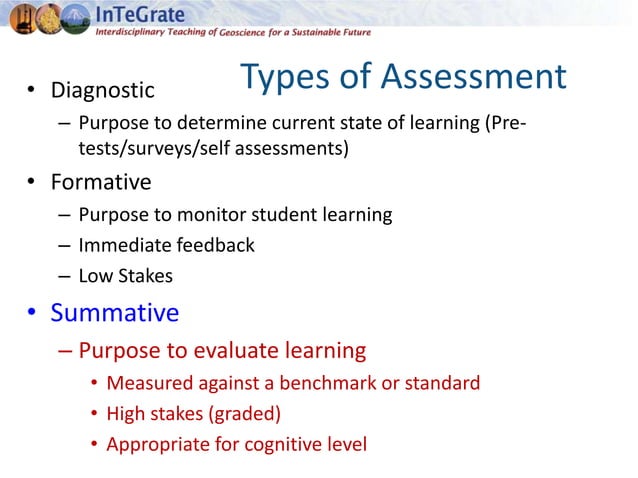 InTeGrate
Interdisciplinary Teaching of Geoscience for a Sustainable Future

Types of Assessment

• Diagnostic
– Purpose to determine current state of learning (Pre-tests/surveys/self assessments)
• Formative
– Purpose to monitor student learning
– Immediate feedback
– Low Stakes
• Summative
– Purpose to evaluate learning
• Measured against a benchmark or standard
• High stakes (graded)
• Appropriate for cognitive level